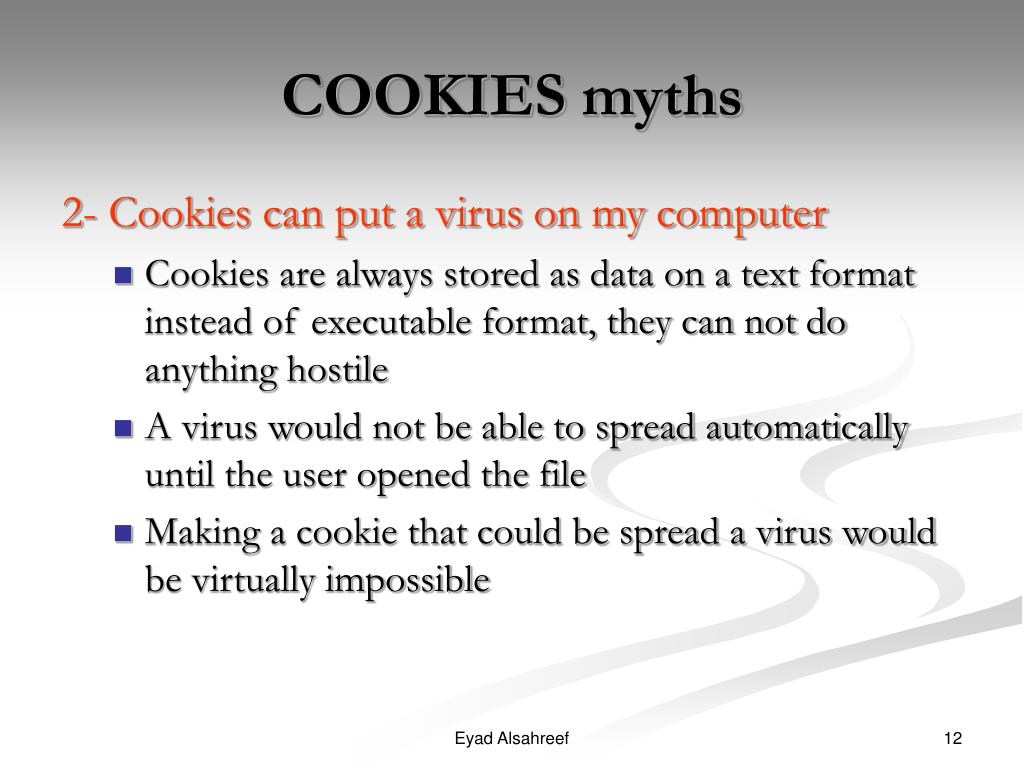 COOKIES myths

2- Cookies can put a virus on my computer

- Cookies are always stored as data on a text format instead of executable format, they can not do anything hostile
- A virus would not be able to spread automatically until the user opened the file
- Making a cookie that could be spread a virus would be virtually impossible

Eyad Alsahreef

12